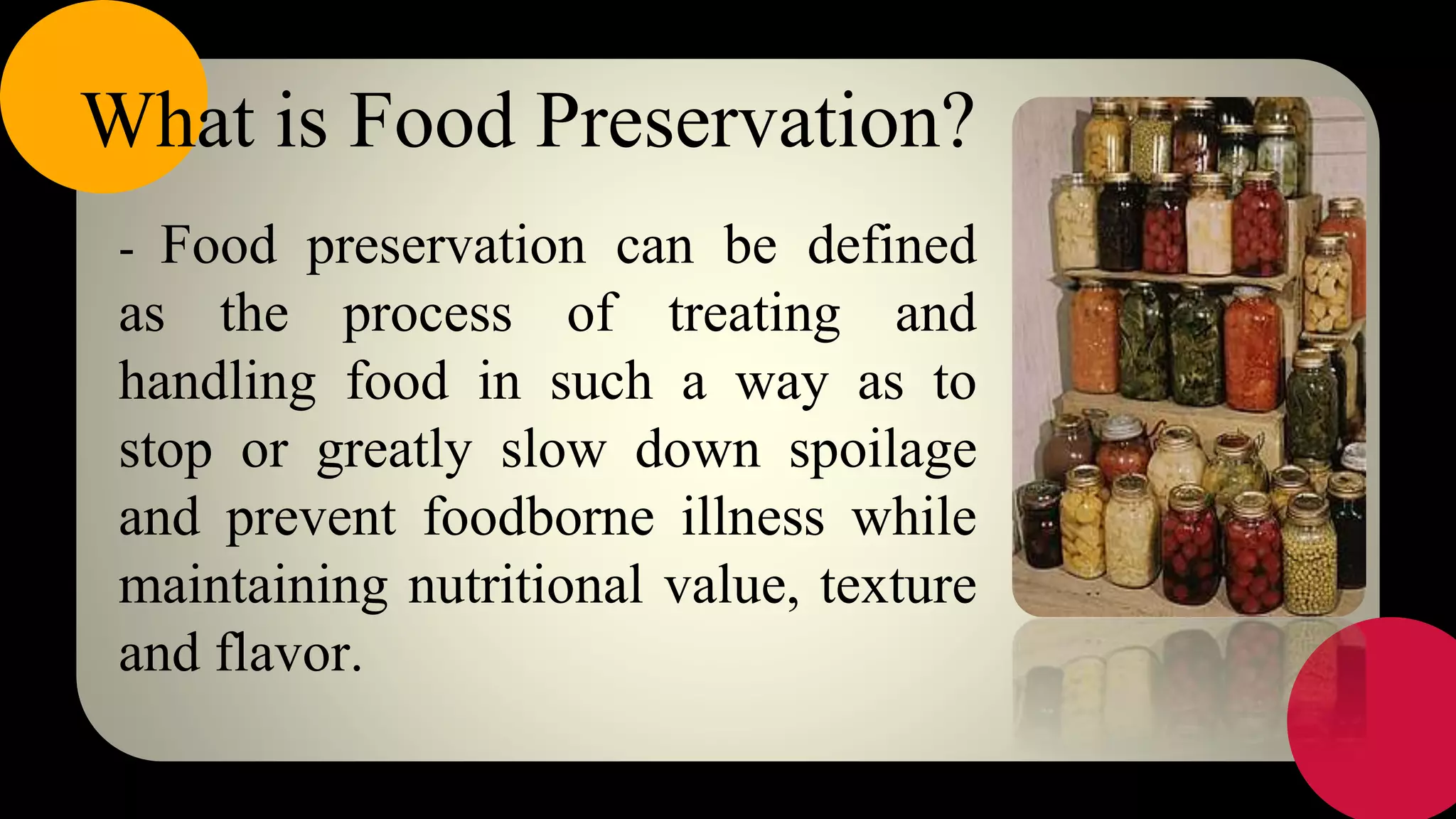 What is Food Preservation?

- Food preservation can be defined as the process of treating and handling food in such a way as to stop or greatly slow down spoilage and prevent foodborne illness while maintaining nutritional value, texture and flavor.